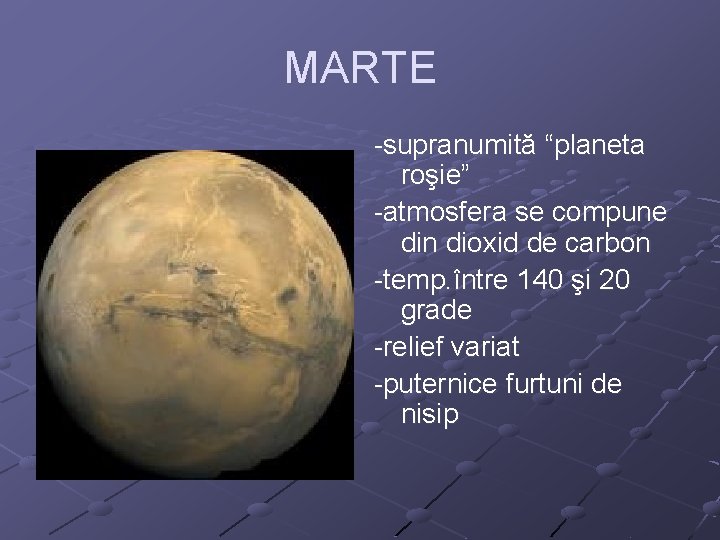 MARTE

-supranumită “planeta roşie”

-atmosfera se compune din dioxid de carbon

-temp.între 140 şi 20 grade

-relief variat

-puternice furtuni de nisip